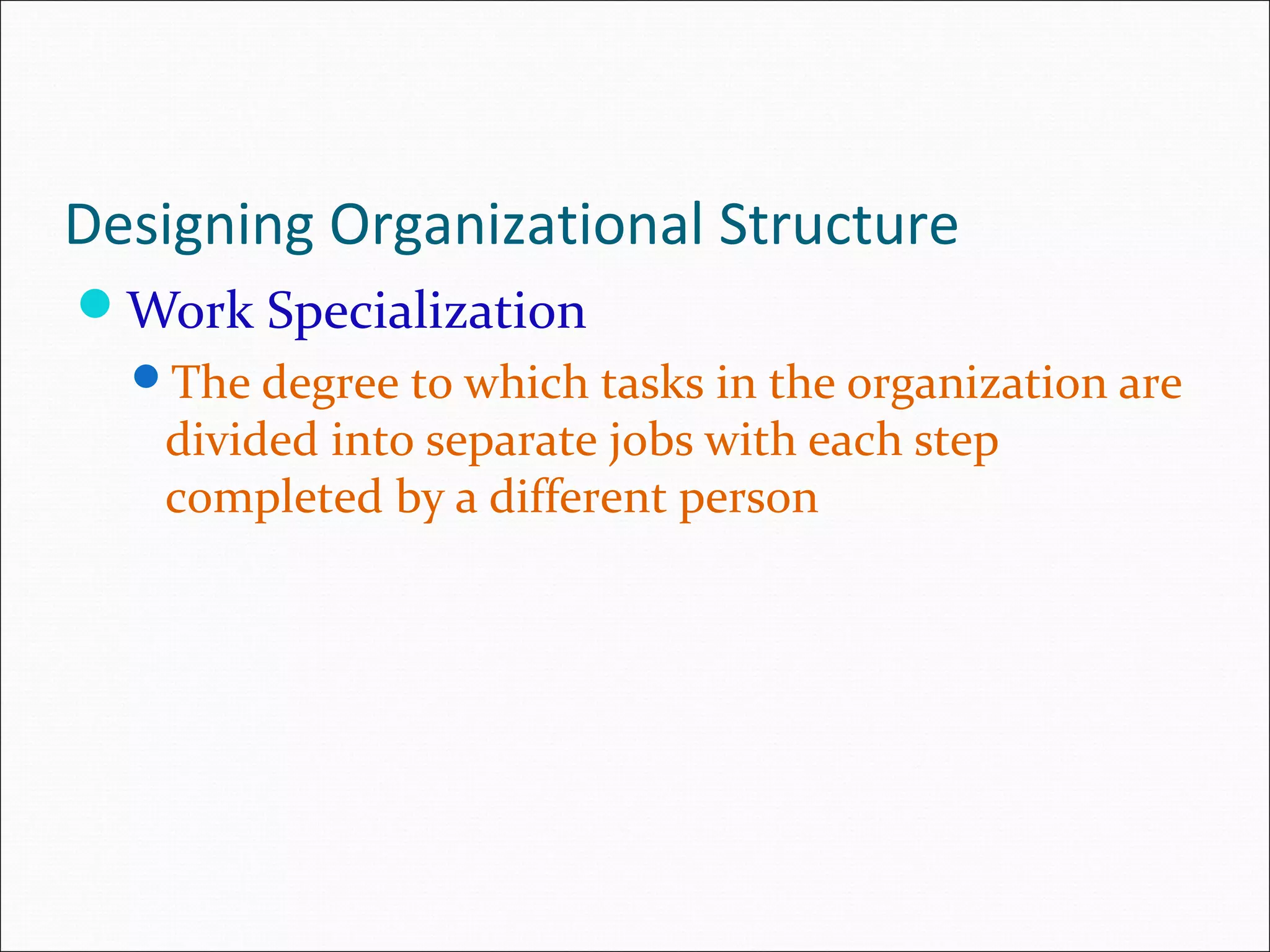 Designing Organizational Structure

- Work Specialization
  - The degree to which tasks in the organization are divided into separate jobs with each step completed by a different person